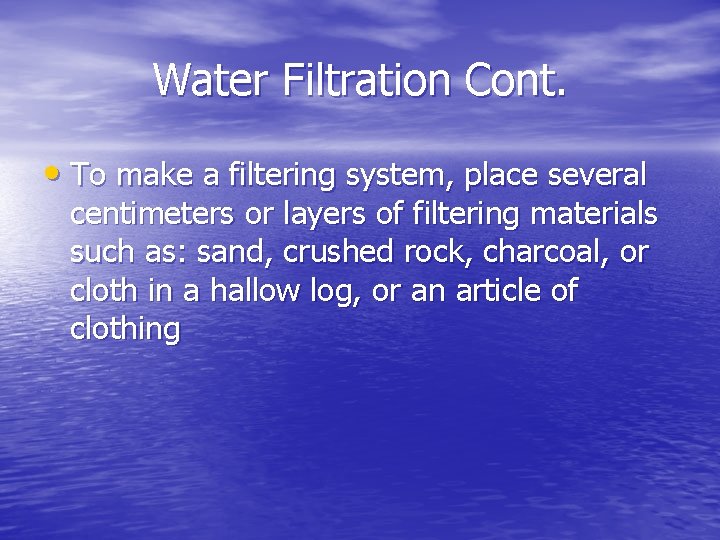 Water Filtration Cont.

• To make a filtering system, place several centimeters or layers of filtering materials such as: sand, crushed rock, charcoal, or cloth in a hallow log, or an article of clothing